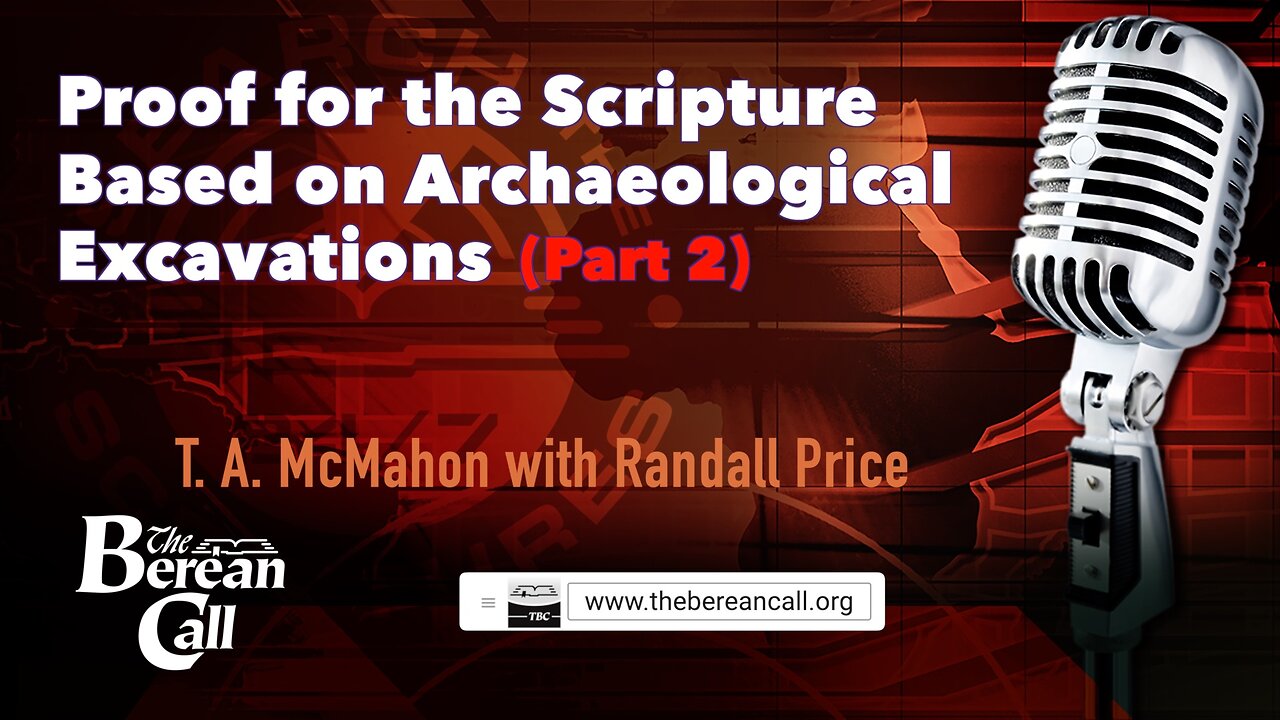 Proof for the Scripture Based on Archaeological Excavations (Part 2)

T. A. McMahon with Randall Price

The Berean Call

TBC

www.thebereancall.org